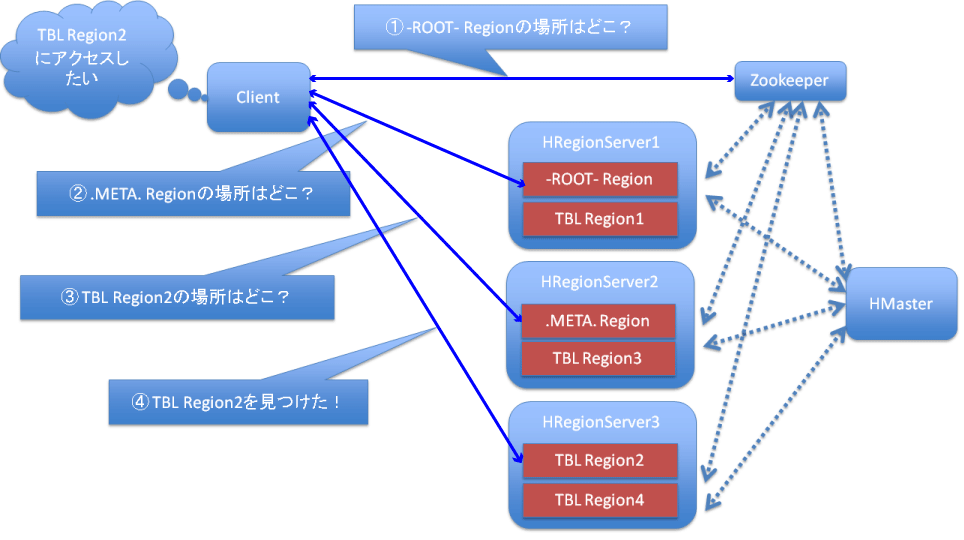 TBL Region2 にアクセスしたい

Client

①-ROOT- Regionの場所はどこ？

Zookeeper

②.META. Regionの場所はどこ？

③TBL Region2の場所はどこ？

④TBL Region2を見つけた！

HRegionServer1

-ROOT- Region

TBL Region1

HRegionServer2

.META. Region

TBL Region3

HRegionServer3

TBL Region2

TBL Region4

HMaster